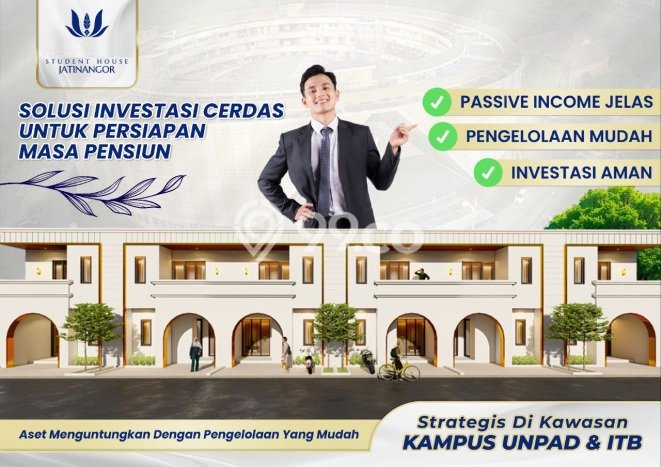 STUDENT HOUSE
JATINANGOR

SOLUSI INVESTASI CERDAS UNTUK PERSIAPAN MASA PENSIUN

PASSIVE INCOME JELAS

PENGELOLAAN MUDAH

INVESTASI AMAN

99.co

Aset Menguntungkan Dengan Pengelolaan Yang Mudah

Strategis Di Kawasan
KAMPUS UNPAD & ITB